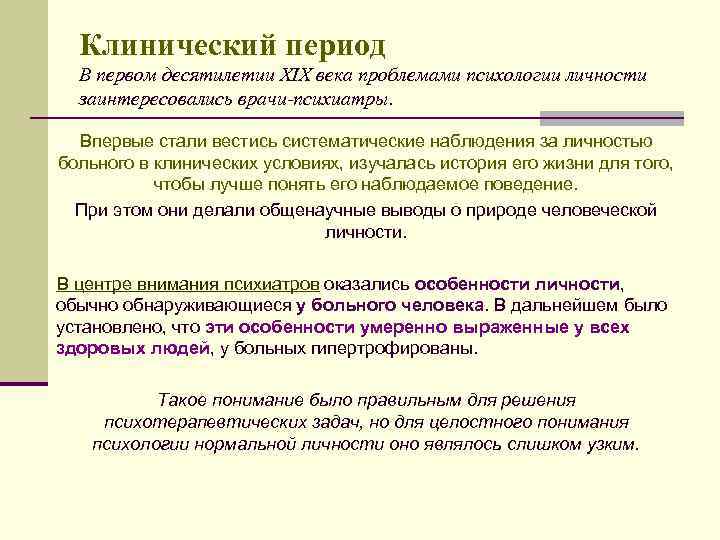 Клинический период

В первом десятилетии XIX века проблемами психологии личности заинтересовались врачи-психиатры.

Впервые стали вестись систематические наблюдения за личностью больного в клинических условиях, изучалась история его жизни для того, чтобы лучше понять его наблюдаемое поведение.

При этом они делали общенаучные выводы о природе человеческой личности.

В центре внимания психиатров оказались особенности личности, обычно обнаруживающиеся у больного человека. В дальнейшем было установлено, что эти особенности умеренно выраженные у всех здоровых людей, у больных гипертрофированы.

Такое понимание было правильным для решения психотерапевтических задач, но для целостного понимания психологии нормальной личности оно являлось слишком узким.